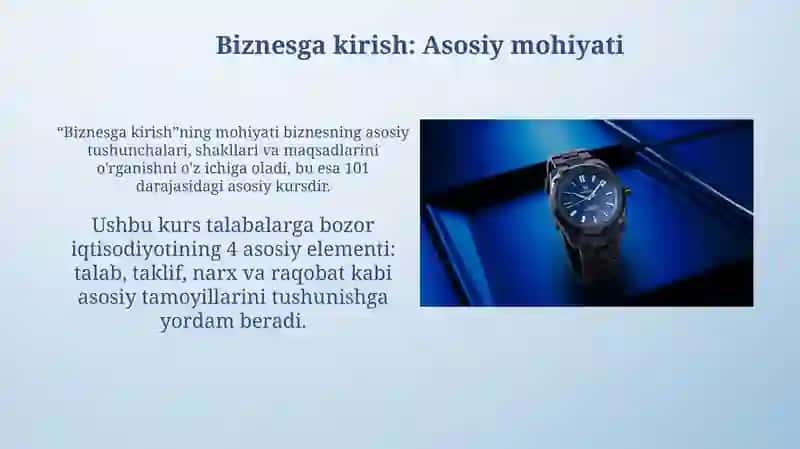 Biznesga kirish: Asosiy mohiyati

“Biznesga kirish”ning mohiyati biznesning asosiy tushunchalari, shakllari va maqsadlarini o'rganishni o'z ichiga oladi, bu esa 101 darajasidagi asosiy kursdir.

Ushbu kurs talabalarga bozor iqtisodiyotining 4 asosiy elementi: talab, taklif, narx va raqobat kabi asosiy tamoyillarini tushunishga yordam beradi.